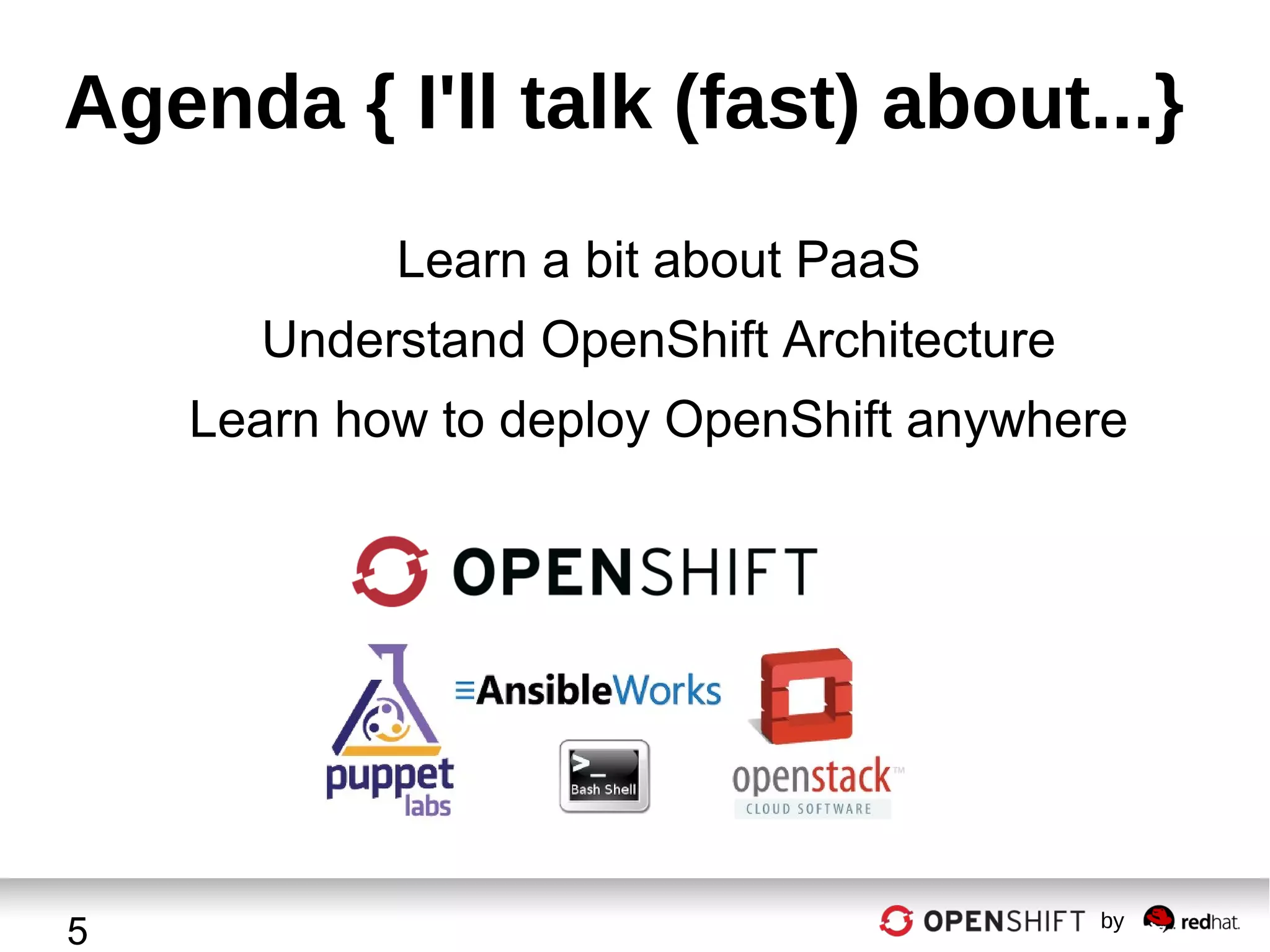 Agenda { I'll talk (fast) about...}

Learn a bit about PaaS

Understand OpenShift Architecture

Learn how to deploy OpenShift anywhere

OPENSHIFT

puppet labs

AnsibleWorks

>_ Bash Shell

openstack™ CLOUD SOFTWARE

5

OPENSHIFT by redhat.